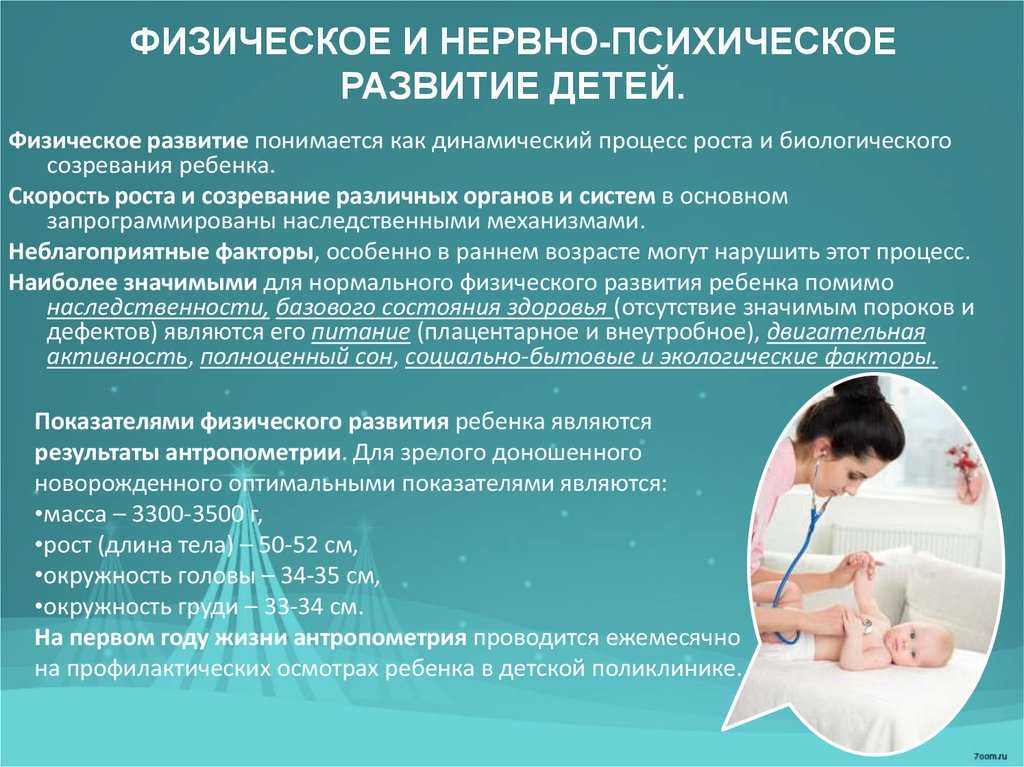 ФИЗИЧЕСКОЕ И НЕРВНО-ПСИХИЧЕСКОЕ РАЗВИТИЕ ДЕТЕЙ.

Физическое развитие понимается как динамический процесс роста и биологического созревания ребенка.

Скорость роста и созревание различных органов и систем в основном запрограммированы наследственными механизмами.

Неблагоприятные факторы, особенно в раннем возрасте могут нарушить этот процесс.

Наиболее значимыми для нормального физического развития ребенка помимо наследственности, базового состояния здоровья (отсутствие значимым пороков и дефектов) являются его питание (плацентарное и внеутробное), двигательная активность, полноценный сон, социально-бытовые и экологические факторы.

Показателями физического развития ребенка являются результаты антропометрии. Для зрелого доношенного новорожденного оптимальными показателями являются:
•масса – 3300-3500 г,
•рост (длина тела) – 50-52 см,
•окружность головы – 34-35 см,
•окружность груди – 33-34 см.
На первом году жизни антропометрия проводится ежемесячно на профилактических осмотрах ребенка в детской поликлинике.

7oom.ru